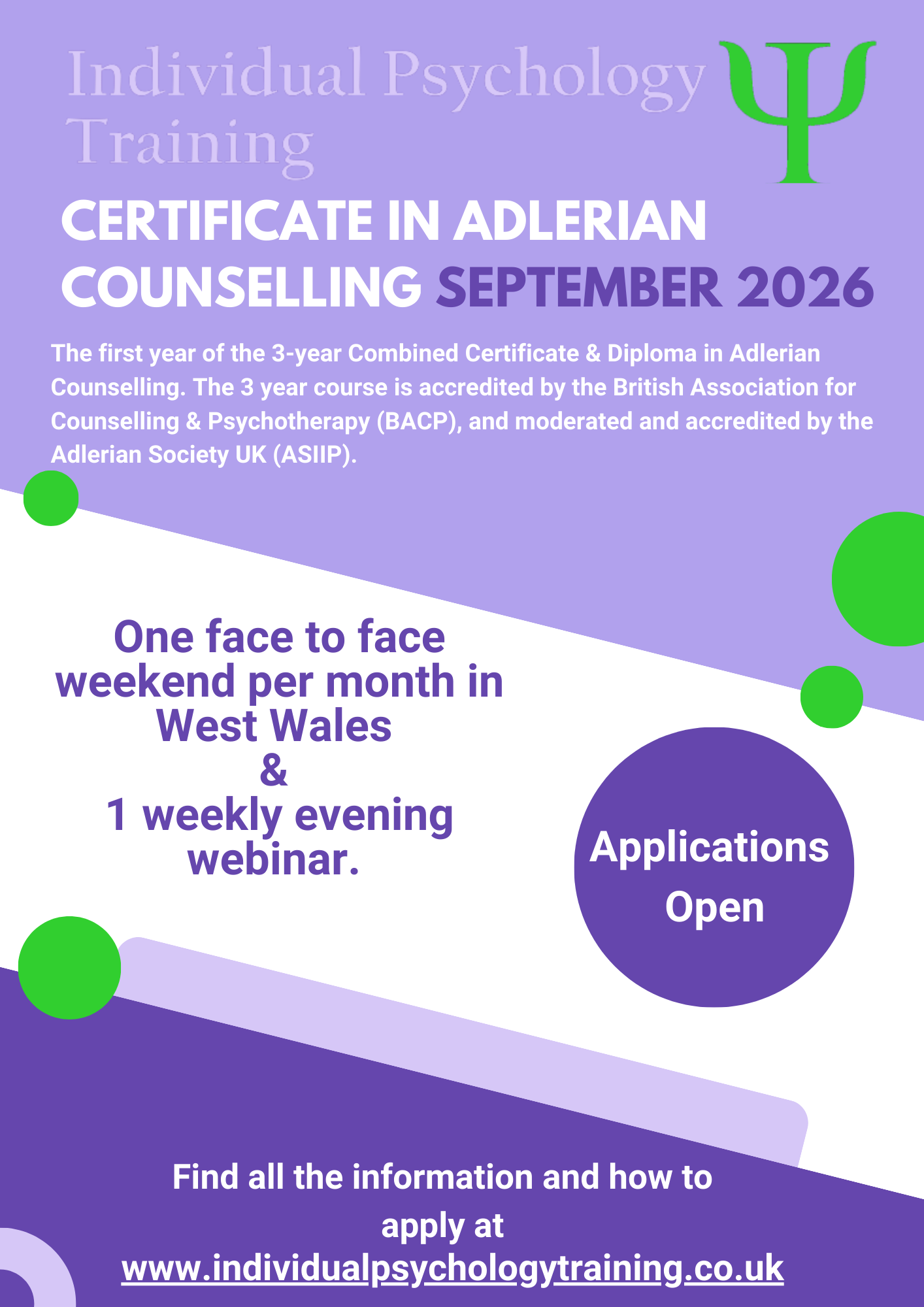 Individual Psychology Training Ψ

CERTIFICATE IN ADLERIAN COUNSELLING SEPTEMBER 2026

The first year of the 3-year Combined Certificate & Diploma in Adlerian Counselling. The 3 year course is accredited by the British Association for Counselling & Psychotherapy (BACP), and moderated and accredited by the Adlerian Society UK (ASIIP).

One face to face weekend per month in West Wales
&
1 weekly evening webinar.

Applications Open

Find all the information and how to apply at
www.individualpsychologytraining.co.uk